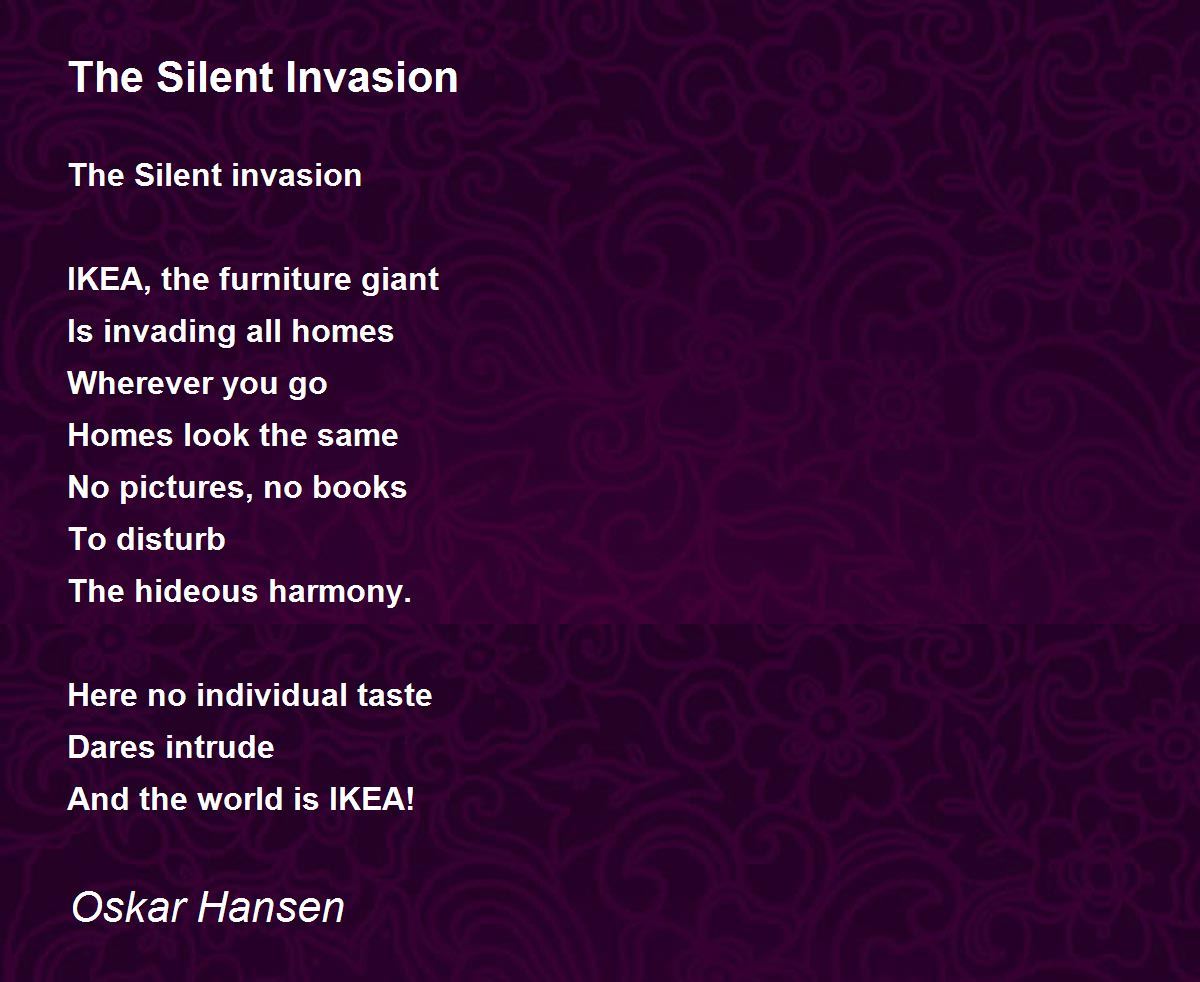 The Silent Invasion

The Silent invasion

IKEA, the furniture giant
Is invading all homes
Wherever you go
Homes look the same
No pictures, no books
To disturb
The hideous harmony.

Here no individual taste
Dares intrude
And the world is IKEA!

Oskar Hansen